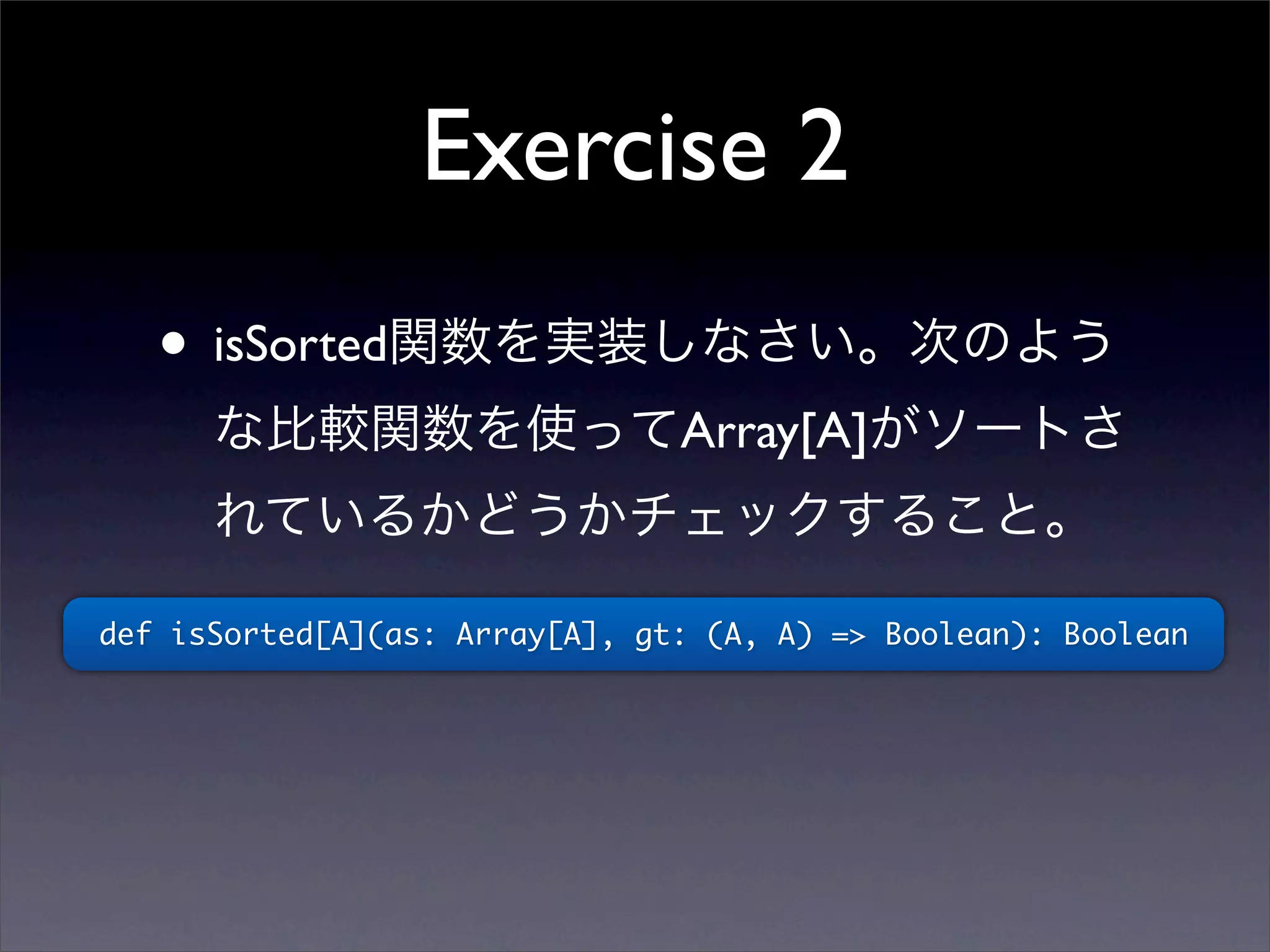 Exercise 2

• isSorted関数を実装しなさい。次のような比較関数を使ってArray[A]がソートされているかどうかチェックすること。

def isSorted[A](as: Array[A], gt: (A, A) => Boolean): Boolean